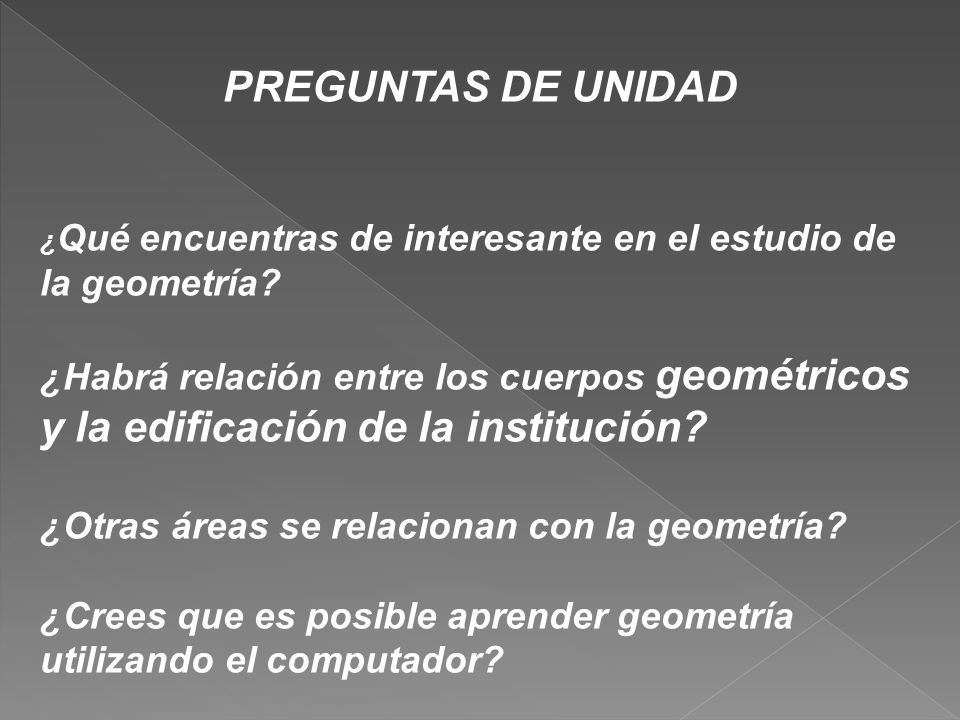 PREGUNTAS DE UNIDAD

¿Qué encuentras de interesante en el estudio de la geometría?

¿Habrá relación entre los cuerpos geométricos y la edificación de la institución?

¿Otras áreas se relacionan con la geometría?

¿Crees que es posible aprender geometría utilizando el computador?